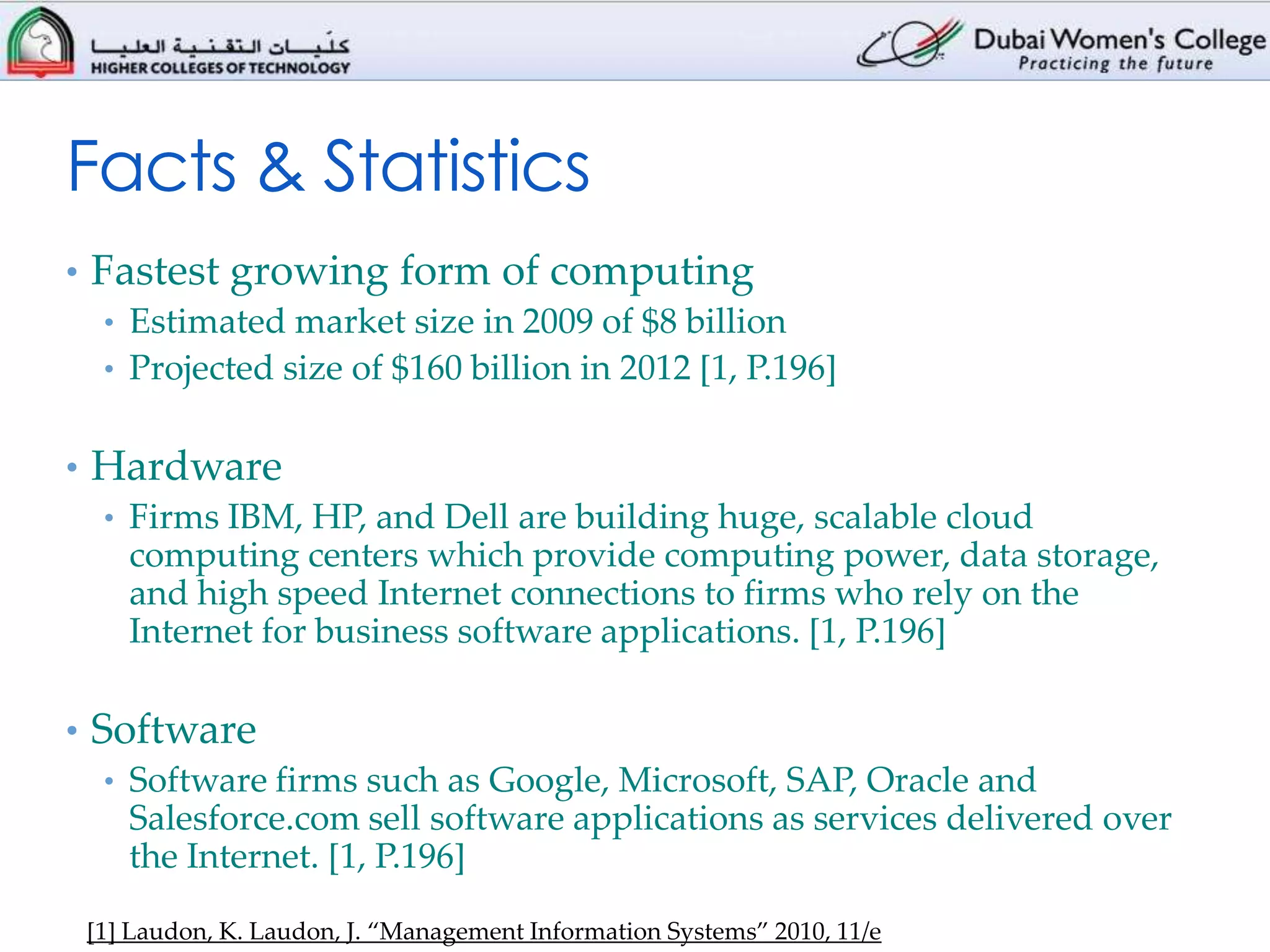 كليات التقنية العليا
HIGHER COLLEGES OF TECHNOLOGY

Dubai Women's College
Practicing the future

Facts & Statistics

• Fastest growing form of computing
 • Estimated market size in 2009 of $8 billion
 • Projected size of $160 billion in 2012 [1, P.196]

• Hardware
 • Firms IBM, HP, and Dell are building huge, scalable cloud computing centers which provide computing power, data storage, and high speed Internet connections to firms who rely on the Internet for business software applications. [1, P.196]

• Software
 • Software firms such as Google, Microsoft, SAP, Oracle and Salesforce.com sell software applications as services delivered over the Internet. [1, P.196]

[1] Laudon, K. Laudon, J. “Management Information Systems” 2010, 11/e